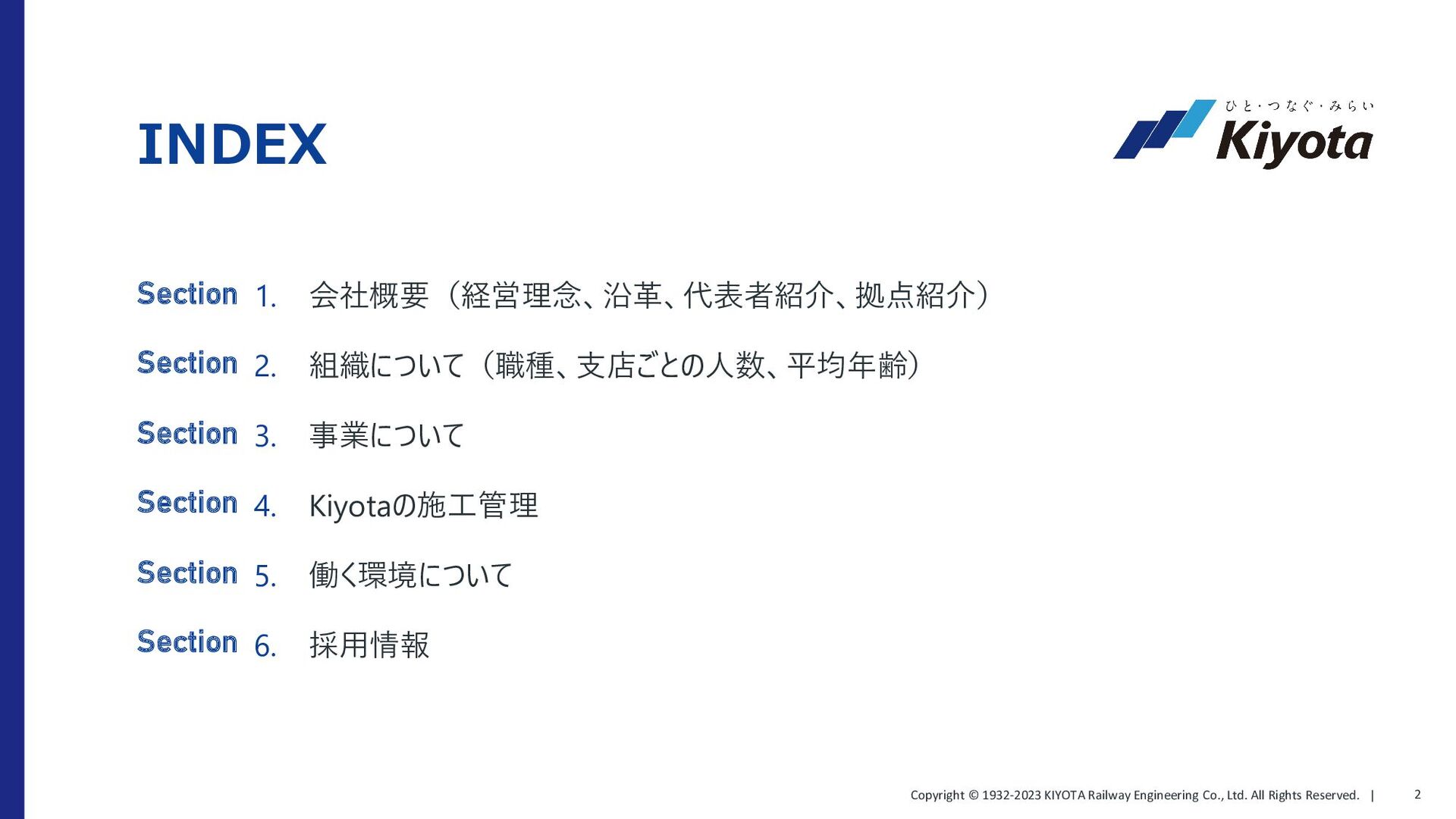 INDEX

ひと・つなぐ・みらい
Kiyota

Section 1. 会社概要（経営理念、沿革、代表者紹介、拠点紹介）

Section 2. 組織について（職種、支店ごとの人数、平均年齢）

Section 3. 事業について

Section 4. Kiyotaの施工管理

Section 5. 働く環境について

Section 6. 採用情報

Copyright © 1932-2023 KIYOTA Railway Engineering Co., Ltd. All Rights Reserved. | 2